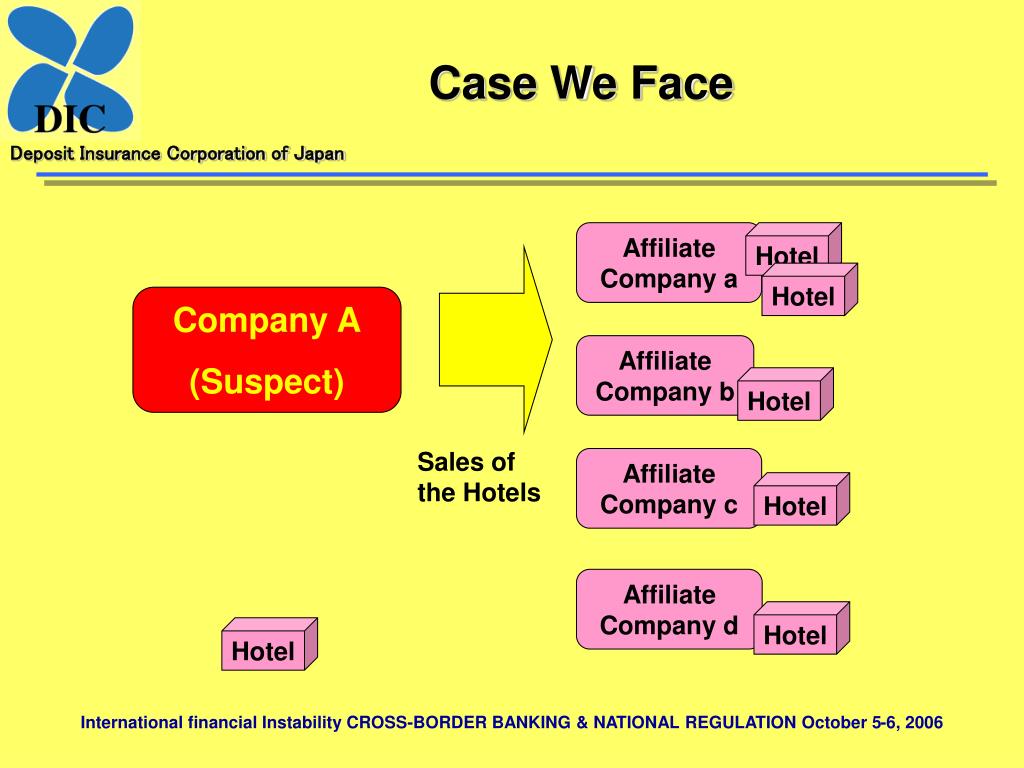 DIC
Deposit Insurance Corporation of Japan

Case We Face

Company A
(Suspect)

Sales of the Hotels

Affiliate Company a
Hotel
Hotel

Affiliate Company b
Hotel

Affiliate Company c
Hotel

Affiliate Company d
Hotel

Hotel

International financial Instability CROSS-BORDER BANKING & NATIONAL REGULATION October 5-6, 2006